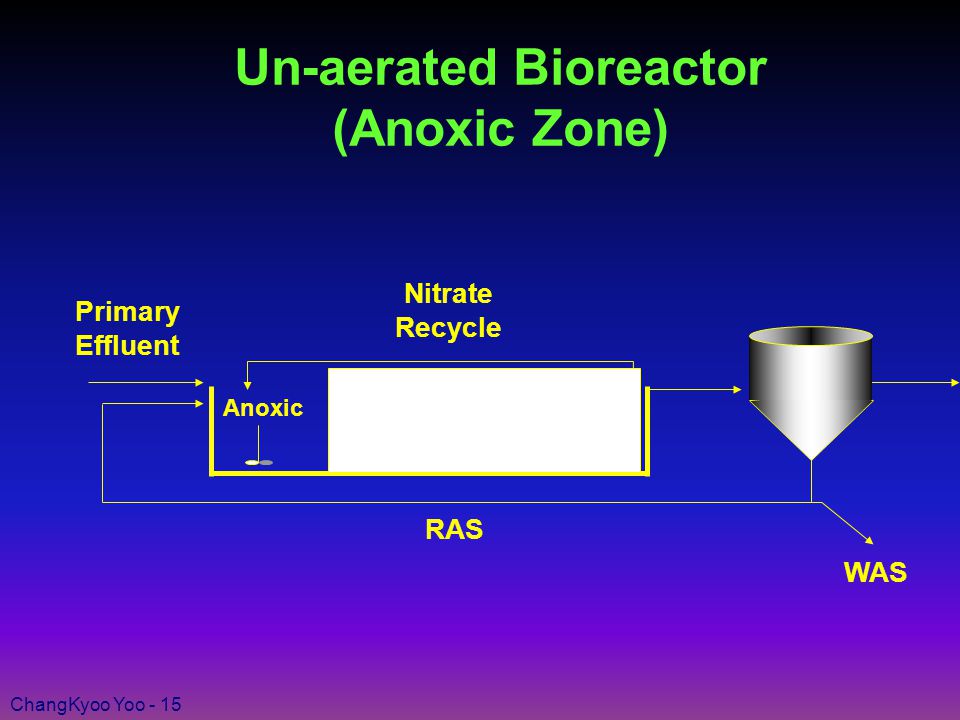 Un-aerated Bioreactor
(Anoxic Zone)

Primary Effluent

Nitrate Recycle

Anoxic

RAS

WAS

ChangKyoo Yoo - 15